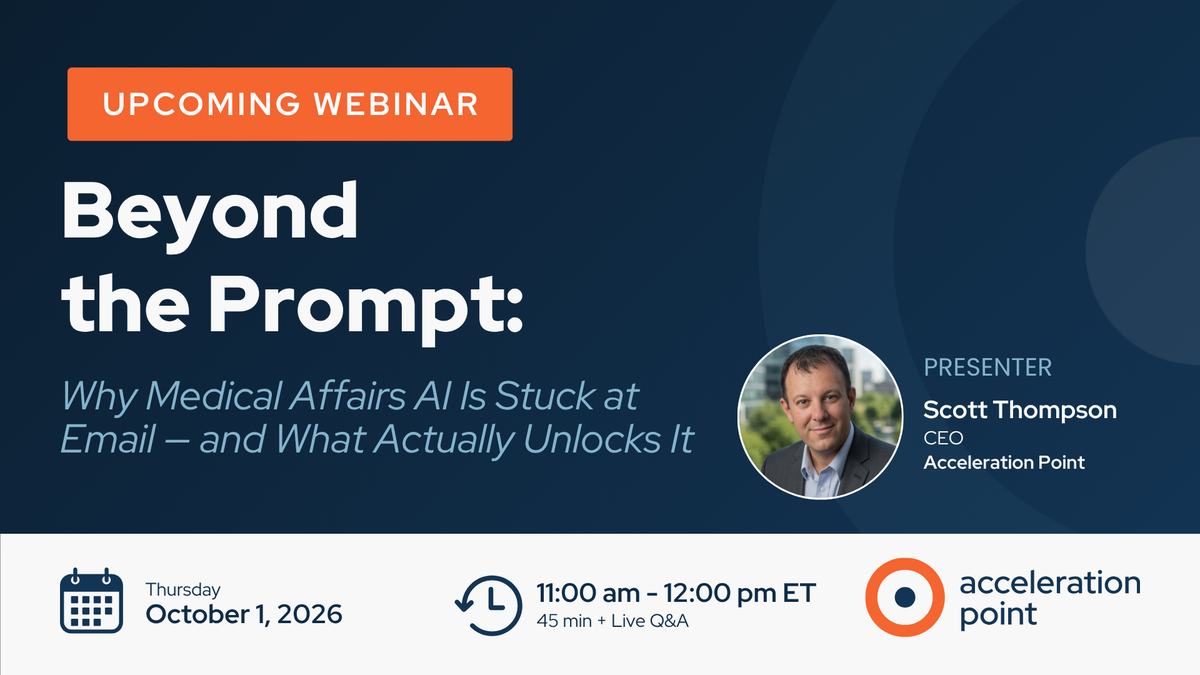 UPCOMING WEBINAR

Beyond the Prompt:

Why Medical Affairs AI Is Stuck at Email — and What Actually Unlocks It

PRESENTER
Scott Thompson
CEO
Acceleration Point

Thursday
October 1, 2026

11:00 am - 12:00 pm ET
45 min + Live Q&A

acceleration point